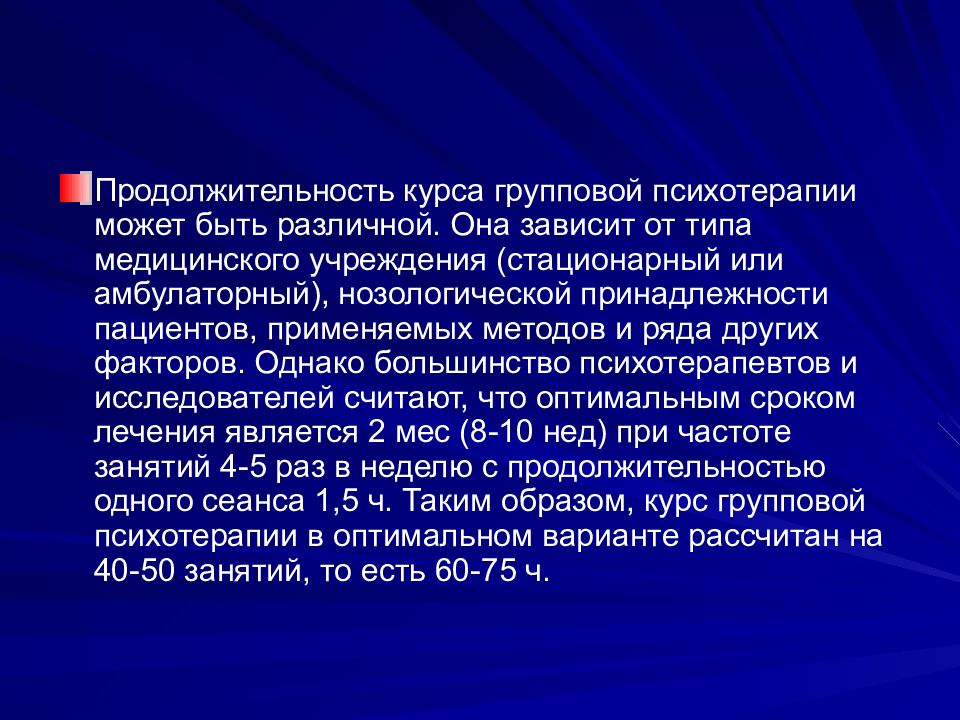 Продолжительность курса групповой психотерапии может быть различной. Она зависит от типа медицинского учреждения (стационарный или амбулаторный), нозологической принадлежности пациентов, применяемых методов и ряда других факторов. Однако большинство психотерапевтов и исследователей считают, что оптимальным сроком лечения является 2 мес (8-10 нед) при частоте занятий 4-5 раз в неделю с продолжительностью одного сеанса 1,5 ч. Таким образом, курс групповой психотерапии в оптимальном варианте рассчитан на 40-50 занятий, то есть 60-75 ч.